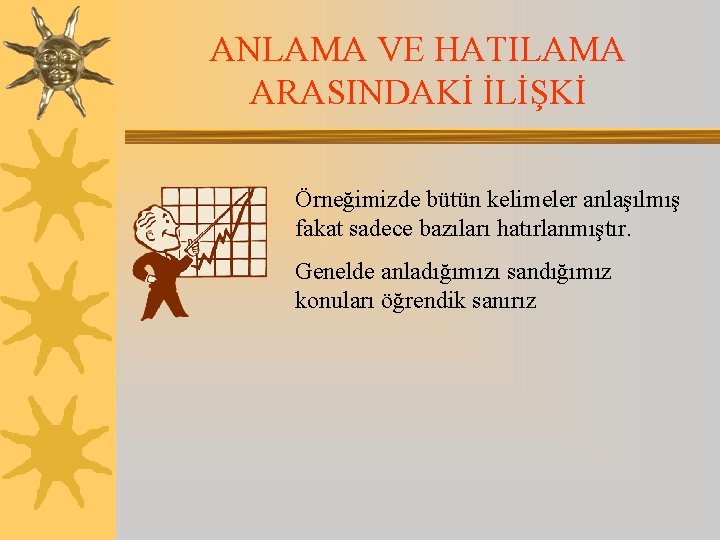 ANLAMA VE HATILAMA ARASINDAKİ İLİŞKİ

Örneğimizde bütün kelimeler anlaşılmış fakat sadece bazıları hatırlanmıştır.

Genelde anladığımızı sandığımız konuları öğrendik sanırız